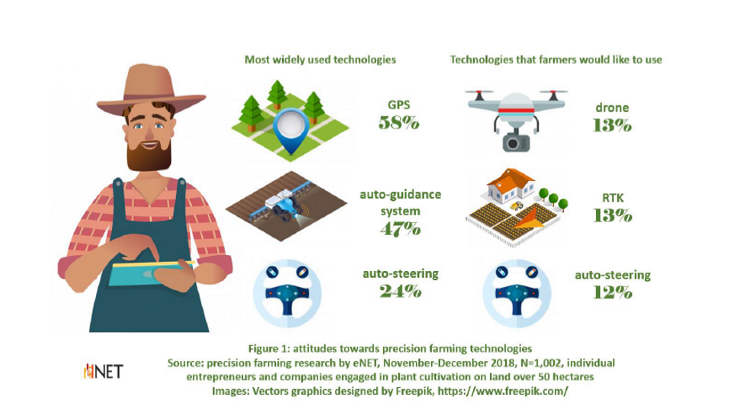 Most widely used technologies

GPS
58%

auto-guidance system
47%

auto-steering
24%

Technologies that farmers would like to use

drone
13%

RTK
13%

auto-steering
12%

Figure 1: attitudes towards precision farming technologies
Source: precision farming research by eNET, November-December 2018, N=1,002, individual entrepreneurs and companies engaged in plant cultivation on land over 50 hectares
Images: Vectors graphics designed by Freepik, https://www.freepik.com/

eNET